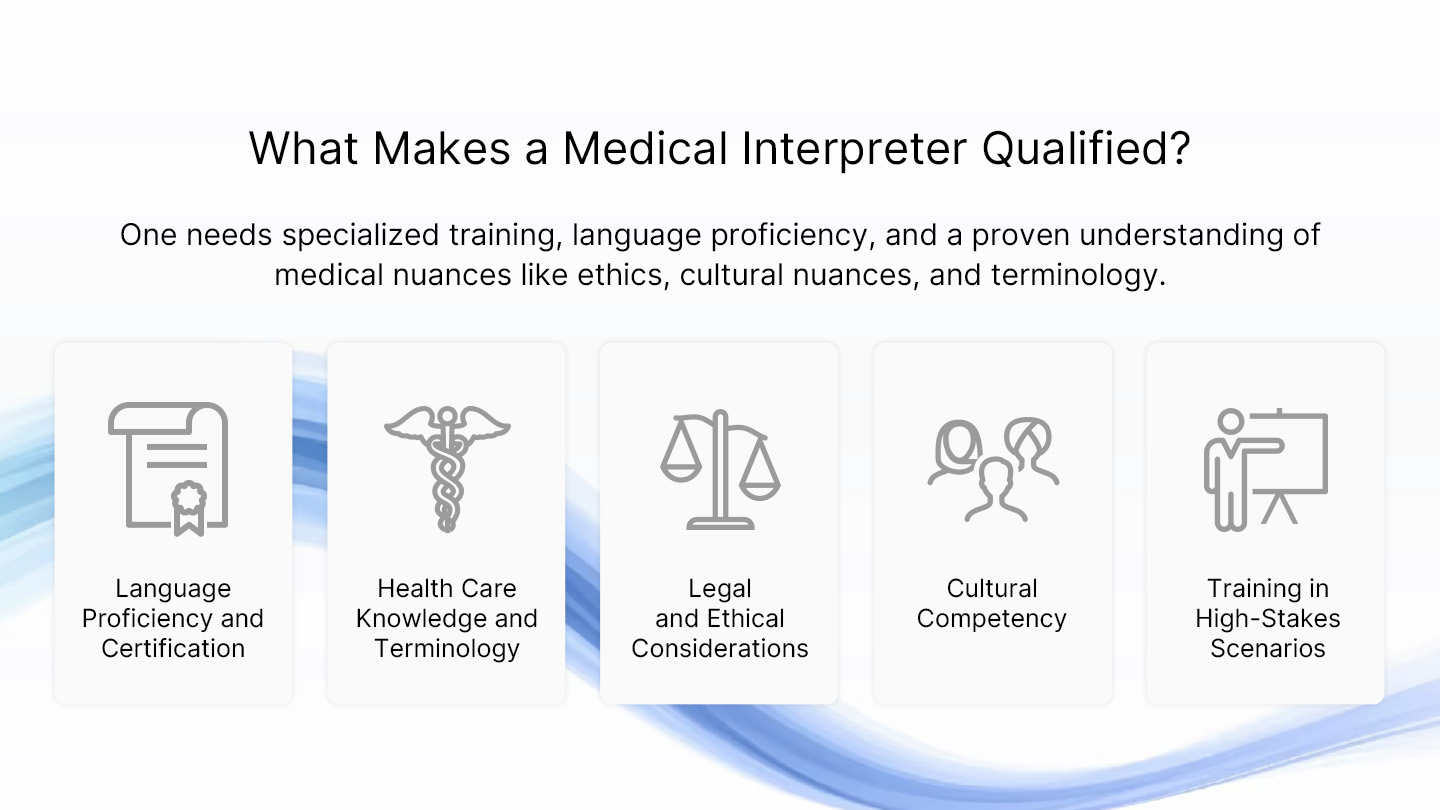 What Makes a Medical Interpreter Qualified?

One needs specialized training, language proficiency, and a proven understanding of medical nuances like ethics, cultural nuances, and terminology.

Language Proficiency and Certification

Health Care Knowledge and Terminology

Legal and Ethical Considerations

Cultural Competency

Training in High-Stakes Scenarios